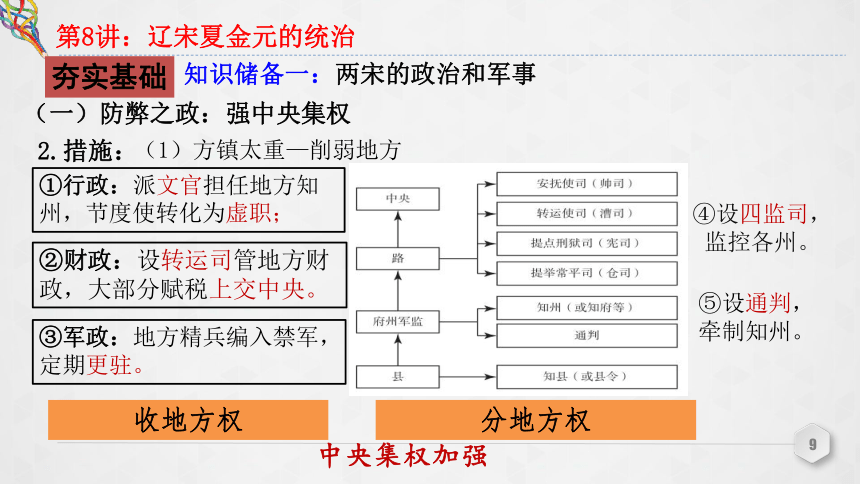 第8讲：辽宋夏金元的统治

夯实基础 知识储备一：两宋的政治和军事

（一）防弊之政：强中央集权

2.措施：（1）方镇太重—削弱地方

①行政：派文官担任地方知州，节度使转化为虚职；

②财政：设转运司管地方财政，大部分赋税上交中央。

③军政：地方精兵编入禁军，定期更驻。

中央

路

府州军监

县

安抚使司（帅司）

转运使司（漕司）

提点刑狱司（宪司）

提举常平司（仓司）

知州（或知府等）

通判

知县（或县令）

④设四监司，监控各州。

⑤设通判，牵制知州。

收地方权

分地方权

中央集权加强

9